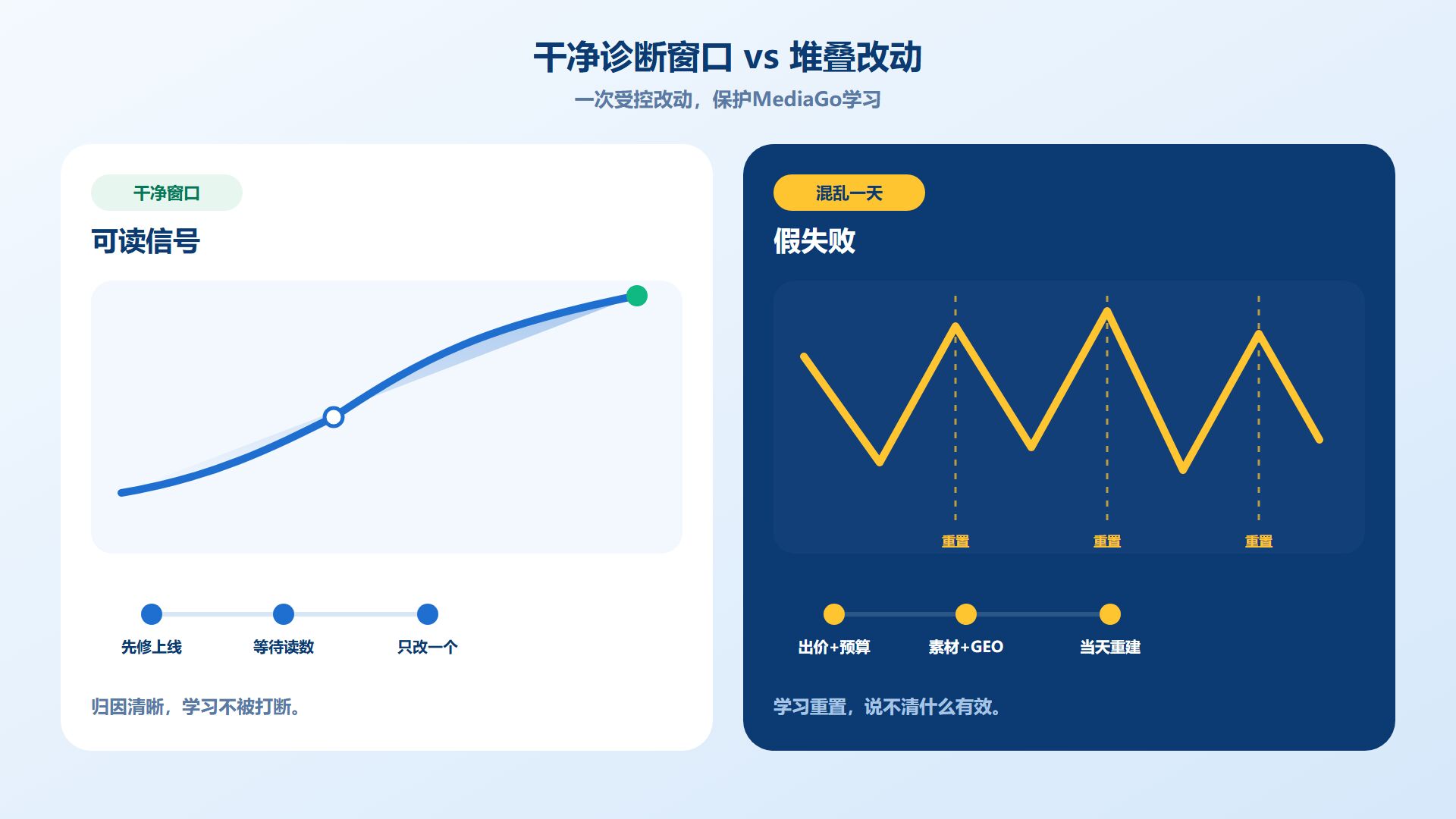 干净诊断窗口 vs 堆叠改动

一次受控改动，保护MediaGo学习

干净窗口

可读信号

先修上线

等待读数

只改一个

归因清晰，学习不被打断。

混乱一天

假失败

重置

重置

重置

出价+预算

素材+GEO

当天重建

学习重置，说不清什么有效。